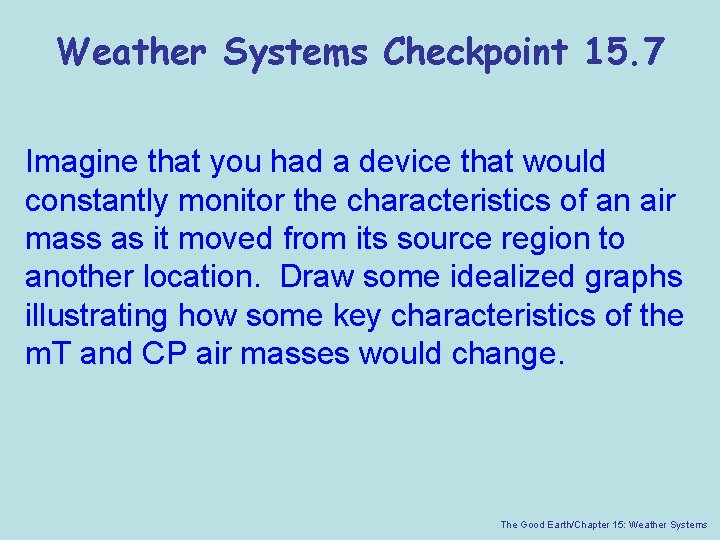 Weather Systems Checkpoint 15.7

Imagine that you had a device that would constantly monitor the characteristics of an air mass as it moved from its source region to another location. Draw some idealized graphs illustrating how some key characteristics of the mT and CP air masses would change.

The Good Earth/Chapter 15: Weather Systems